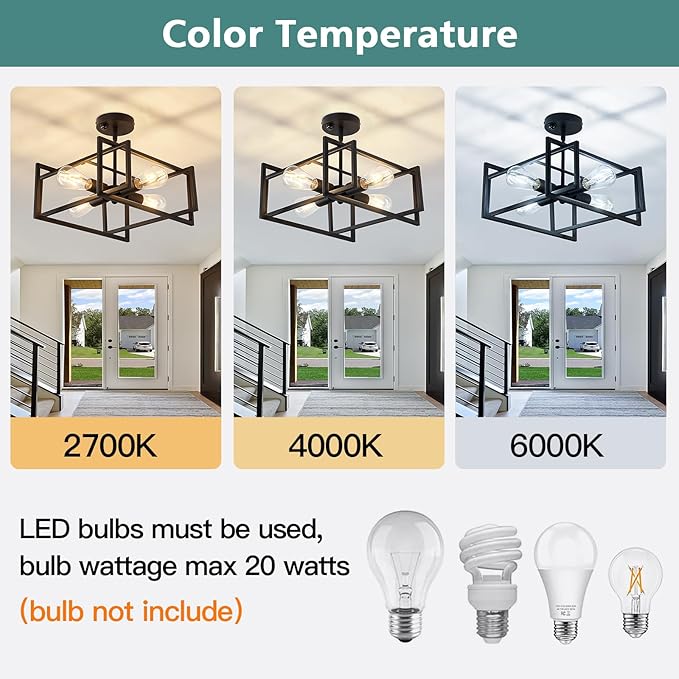 Color Temperature

2700K

4000K

6000K

LED bulbs must be used, bulb wattage max 20 watts

(bulb not include)